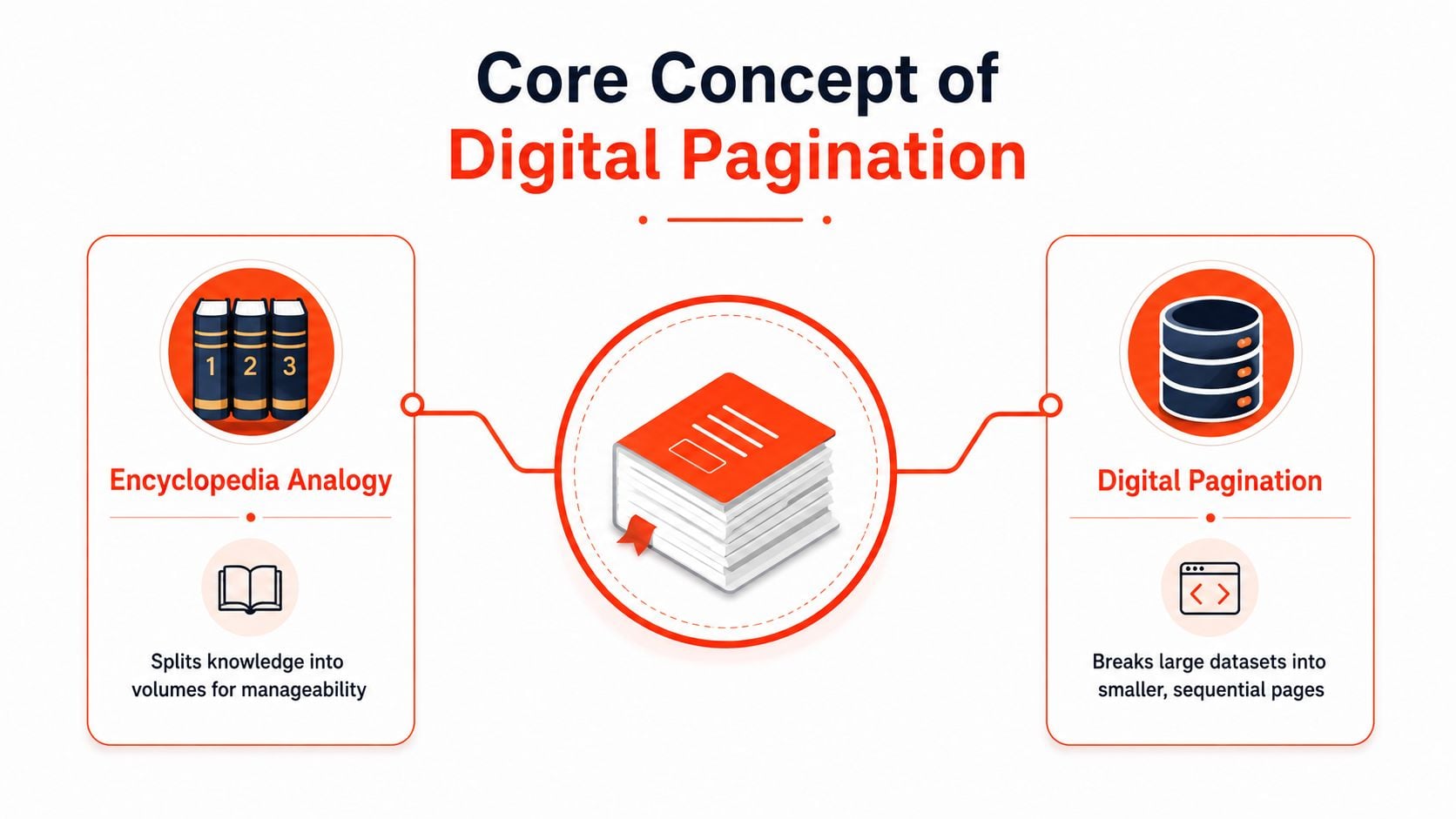 Core Concept of
Digital Pagination

1 2 3

Encyclopedia Analogy

Splits knowledge into volumes for manageability

Digital Pagination

Breaks large datasets into smaller, sequential pages